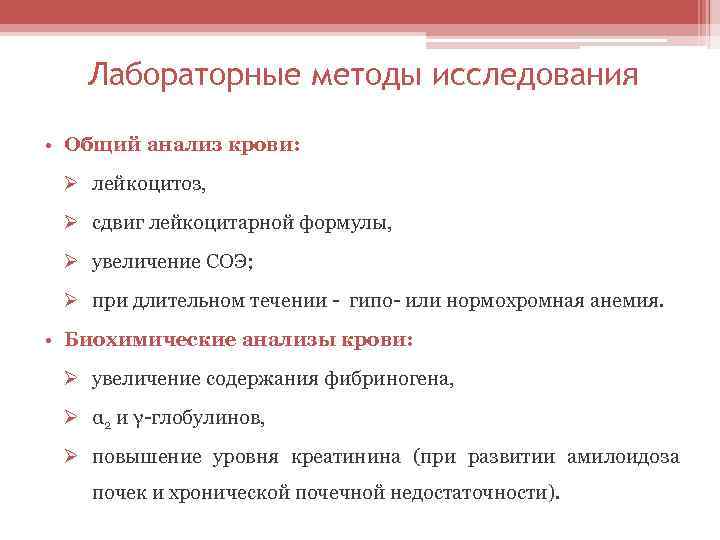 Лабораторные методы исследования

• Общий анализ крови:

➢ лейкоцитоз,

➢ сдвиг лейкоцитарной формулы,

➢ увеличение СОЭ;

➢ при длительном течении - гипо- или нормохромная анемия.

• Биохимические анализы крови:

➢ увеличение содержания фибриногена,

➢ $\alpha_2$ и $\gamma$-глобулинов,

➢ повышение уровня креатинина (при развитии амилоидоза почек и хронической почечной недостаточности).